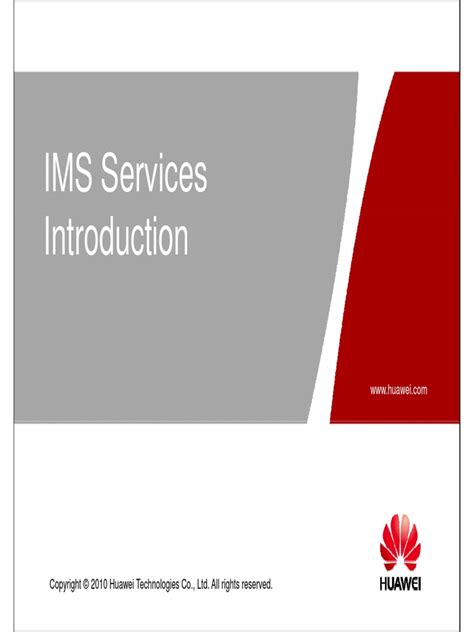 IMS Services Introduction

www.huawei.com

Copyright © 2010 Huawei Technologies Co., Ltd. All rights reserved.

HUAWEI